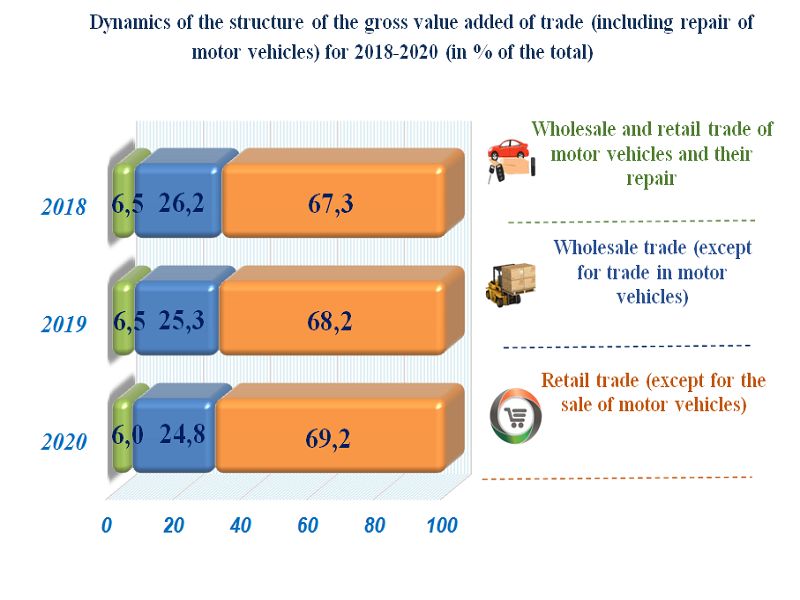 Dynamics of the structure of the gross value added of trade (including repair of motor vehicles) for 2018-2020 (in % of the total)

2018
6,5
26,2
67,3

2019
6,5
25,3
68,2

2020
6,0
24,8
69,2

0
20
40
60
80
100

Wholesale and retail trade of motor vehicles and their repair

Wholesale trade (except for trade in motor vehicles)

Retail trade (except for the sale of motor vehicles)